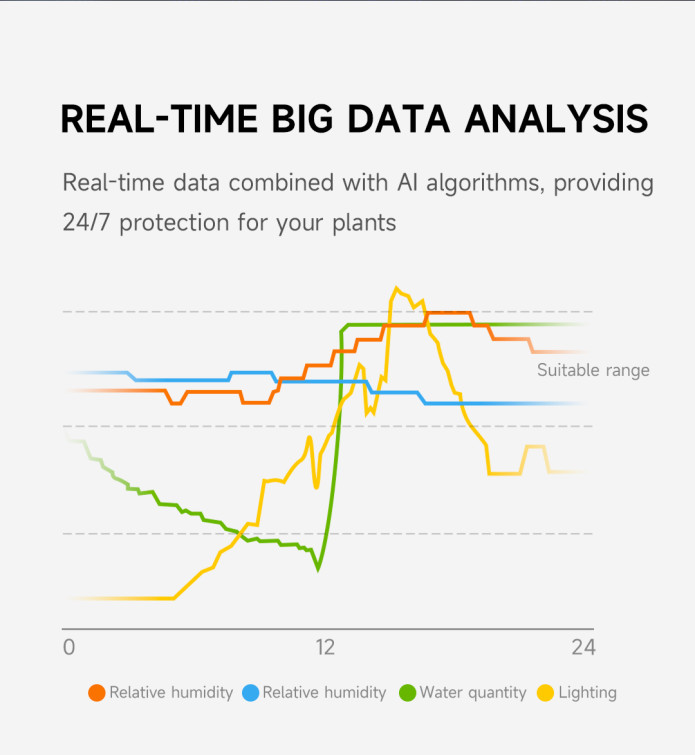 REAL-TIME BIG DATA ANALYSIS

Real-time data combined with AI algorithms, providing 24/7 protection for your plants

Suitable range

0
12
24

Relative humidity
Relative humidity
Water quantity
Lighting